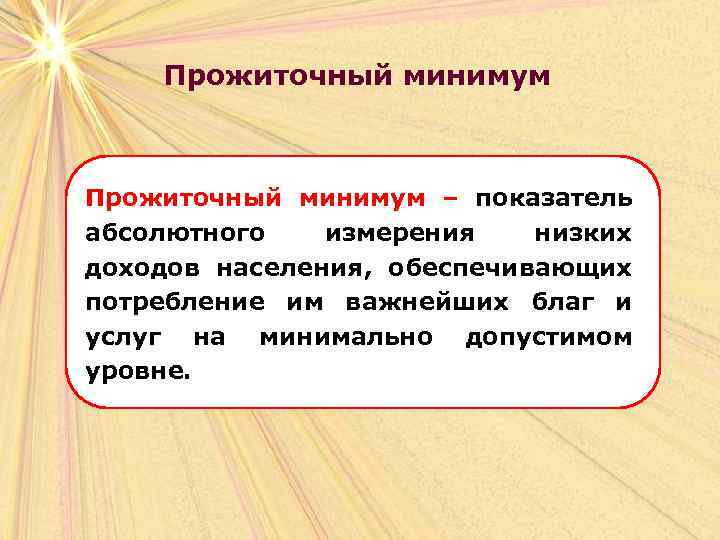 Прожиточный минимум

Прожиточный минимум – показатель абсолютного измерения низких доходов населения, обеспечивающих потребление им важнейших благ и услуг на минимально допустимом уровне.